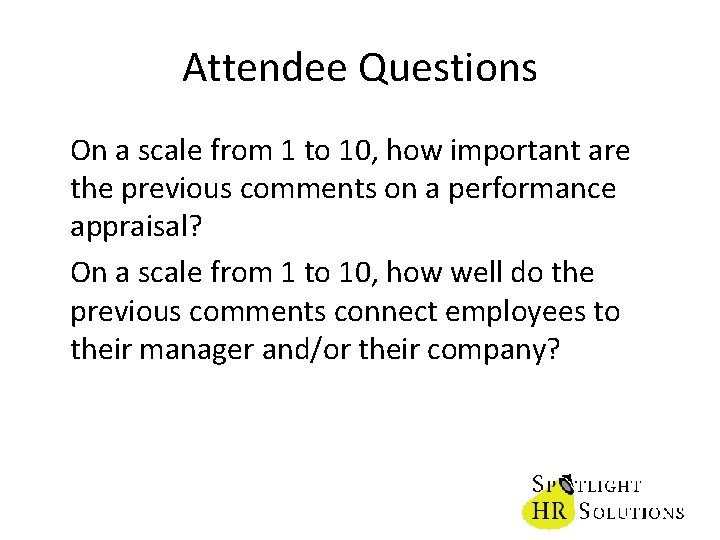 Attendee Questions

On a scale from 1 to 10, how important are the previous comments on a performance appraisal?

On a scale from 1 to 10, how well do the previous comments connect employees to their manager and/or their company?

SPOTLIGHT
HR SOLUTIONS